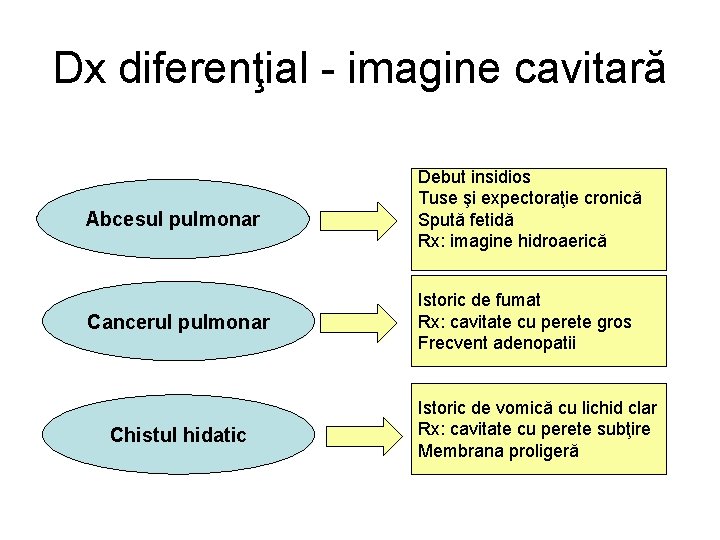 Dx diferenţial - imagine cavitară

Abcesul pulmonar

Debut insidios
Tuse şi expectoraţie cronică
Spută fetidă
Rx: imagine hidroaerică

Cancerul pulmonar

Istoric de fumat
Rx: cavitate cu perete gros
Frecvent adenopatii

Chistul hidatic

Istoric de vomică cu lichid clar
Rx: cavitate cu perete subţire
Membrana proligeră